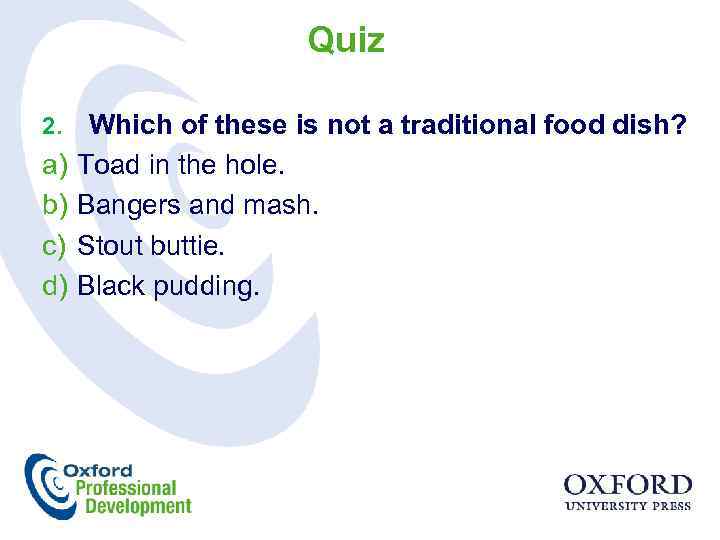 Quiz

2. Which of these is not a traditional food dish?

a) Toad in the hole.
b) Bangers and mash.
c) Stout buttie.
d) Black pudding.

Oxford Professional Development

OXFORD UNIVERSITY PRESS